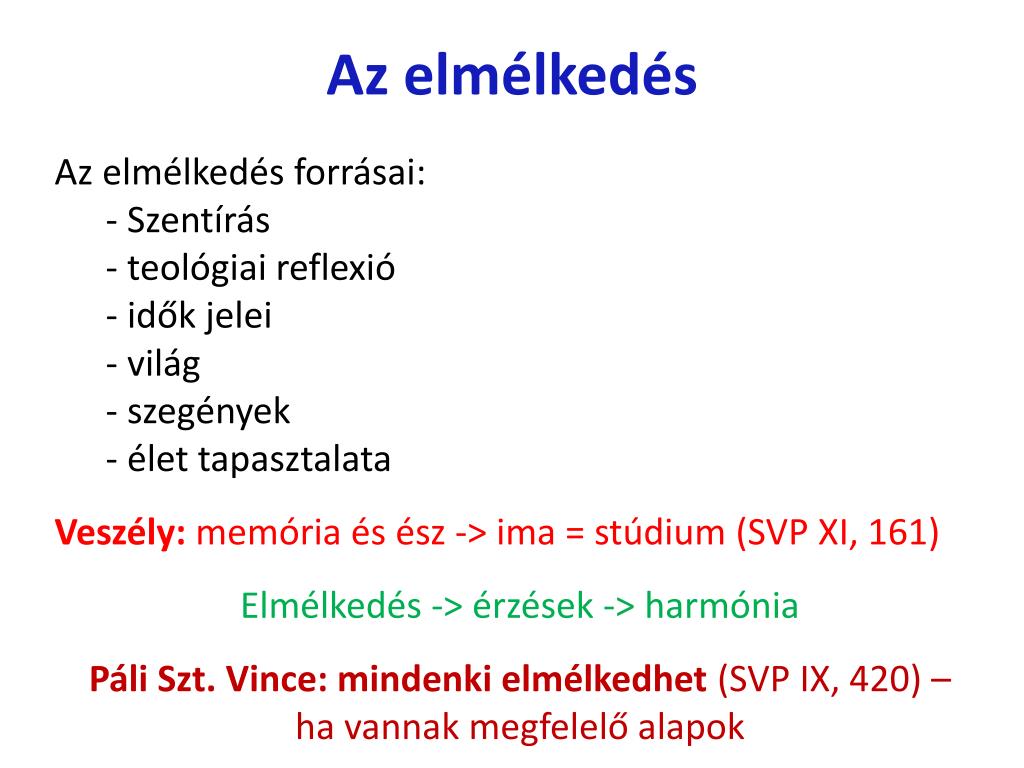 Az elmélkedés

Az elmélkedés forrásai:
- Szentírás
- teológiai reflexió
- idők jelei
- világ
- szegények
- élet tapasztalata

Veszély: memória és ész -> ima = stúdium (SVP XI, 161)

Elmélkedés -> érzések -> harmónia

Páli Szt. Vince: mindenki elmélkedhet (SVP IX, 420) – ha vannak megfelelő alapok